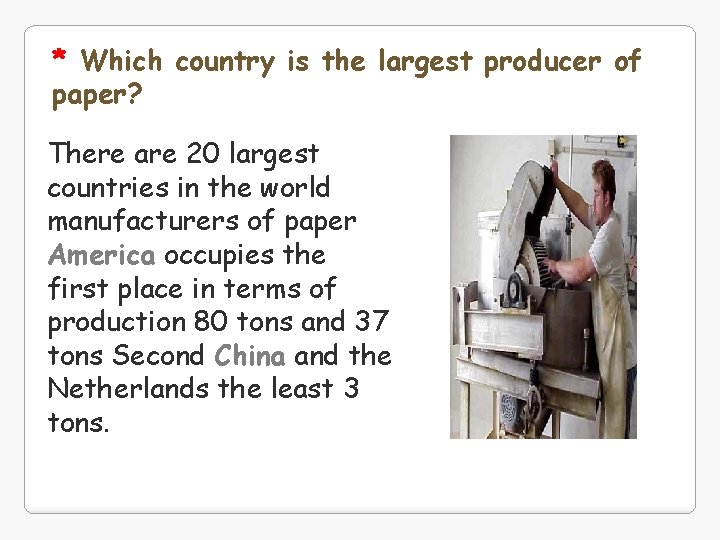 * Which country is the largest producer of paper?

There are 20 largest countries in the world manufacturers of paper America occupies the first place in terms of production 80 tons and 37 tons Second China and the Netherlands the least 3 tons.